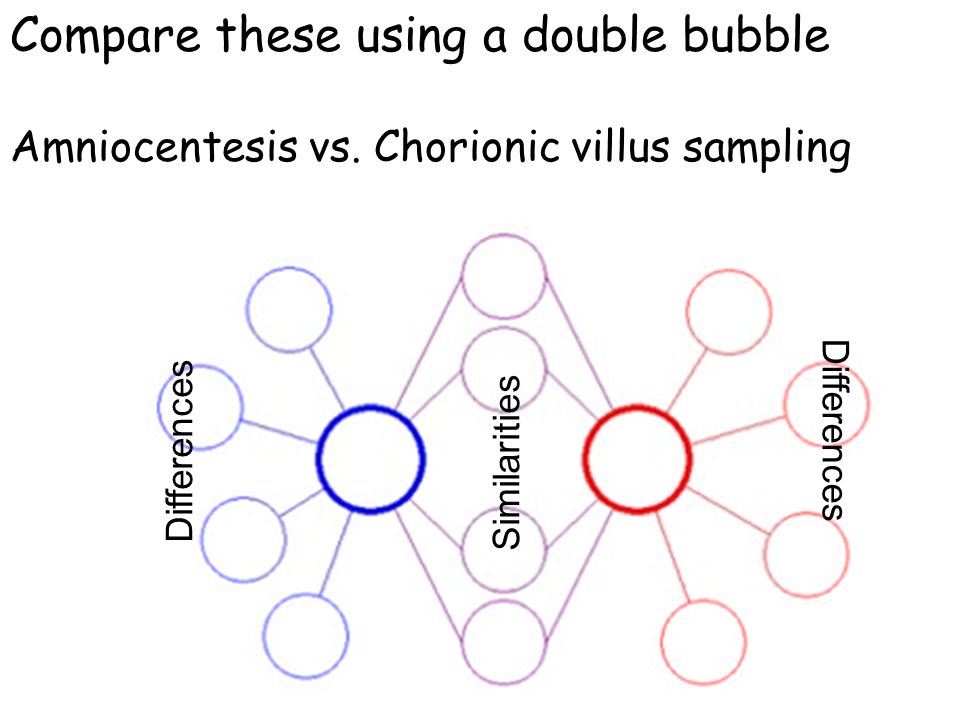 Compare these using a double bubble

Amniocentesis vs. Chorionic villus sampling

Differences

Similarities

Differences